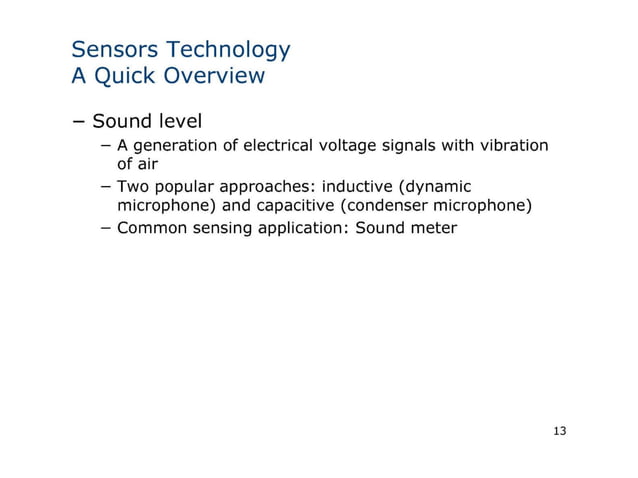 Sensors Technology
A Quick Overview

– Sound level

– A generation of electrical voltage signals with vibration of air

– Two popular approaches: inductive (dynamic microphone) and capacitive (condenser microphone)

– Common sensing application: Sound meter

13